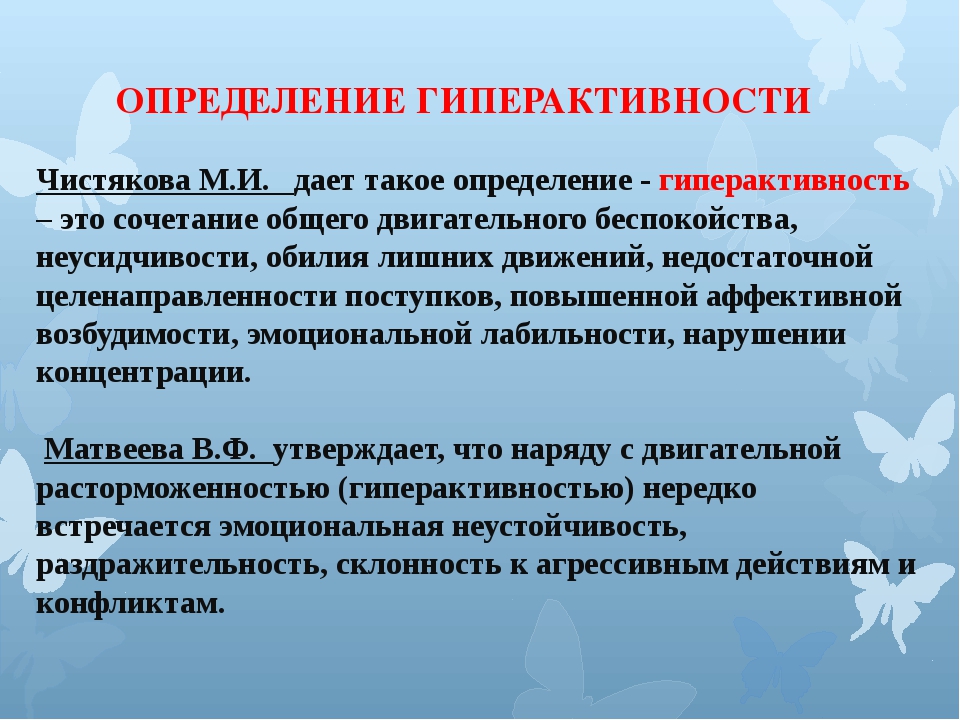 ОПРЕДЕЛЕНИЕ ГИПЕРАКТИВНОСТИ

Чистякова М.И. дает такое определение - гиперактивность – это сочетание общего двигательного беспокойства, неусидчивости, обилия лишних движений, недостаточной целенаправленности поступков, повышенной аффективной возбудимости, эмоциональной лабильности, нарушении концентрации.

Матвеева В.Ф. утверждает, что наряду с двигательной расторможенностью (гиперактивностью) нередко встречается эмоциональная неустойчивость, раздражительность, склонность к агрессивным действиям и конфликтам.